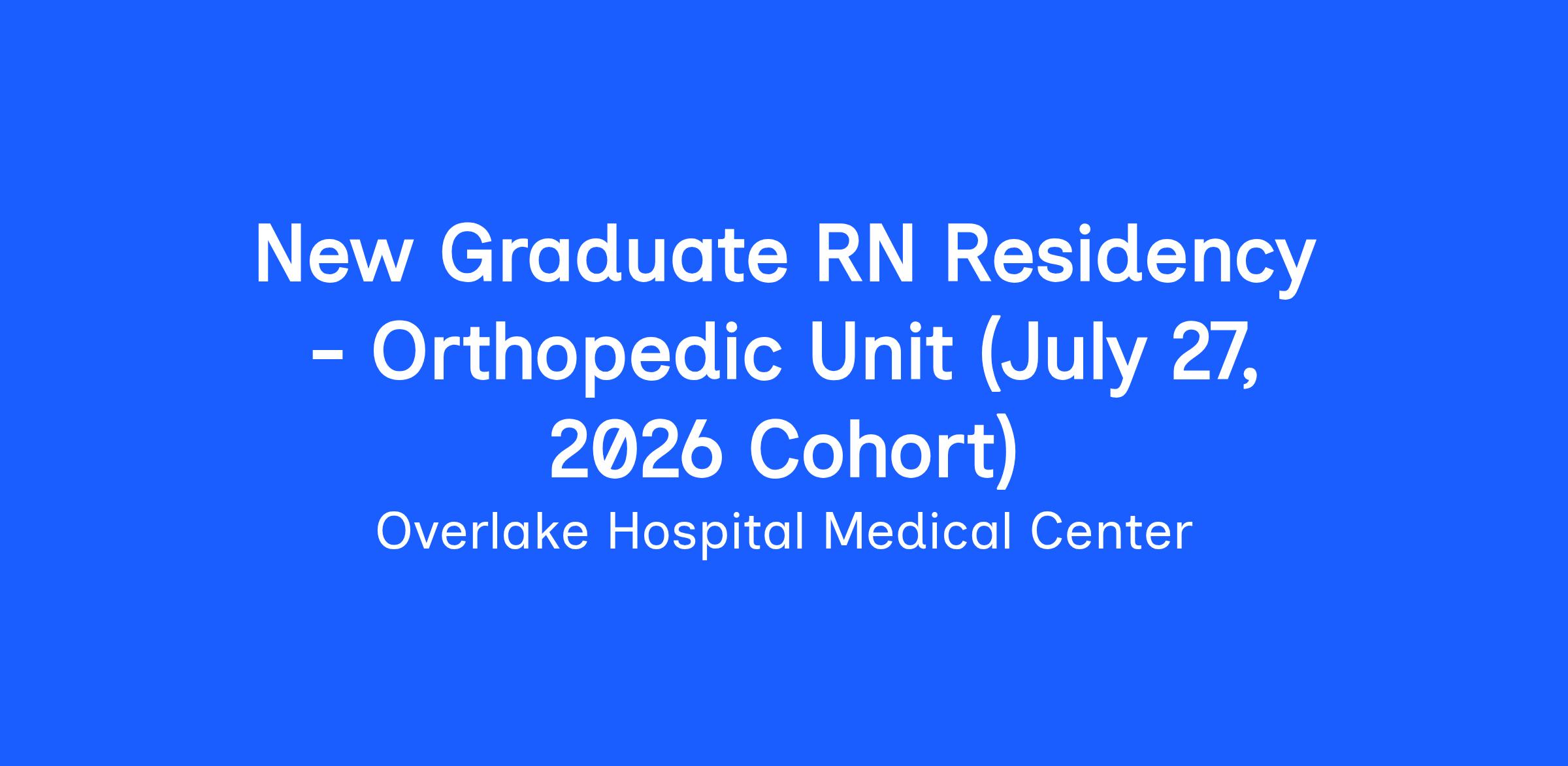 New Graduate RN Residency - Orthopedic Unit (July 27, 2026 Cohort)

Overlake Hospital Medical Center